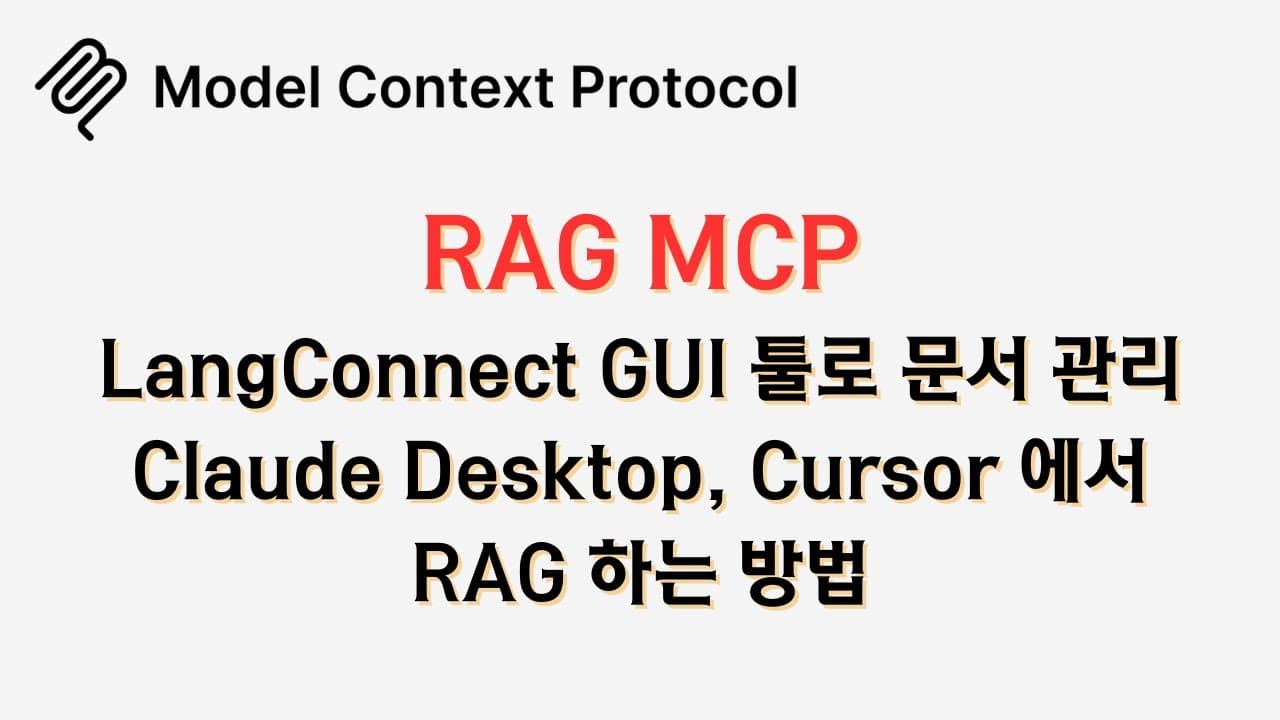 Model Context Protocol

RAG MCP

LangConnect GUI 툴로 문서 관리
Claude Desktop, Cursor 에서
RAG 하는 방법